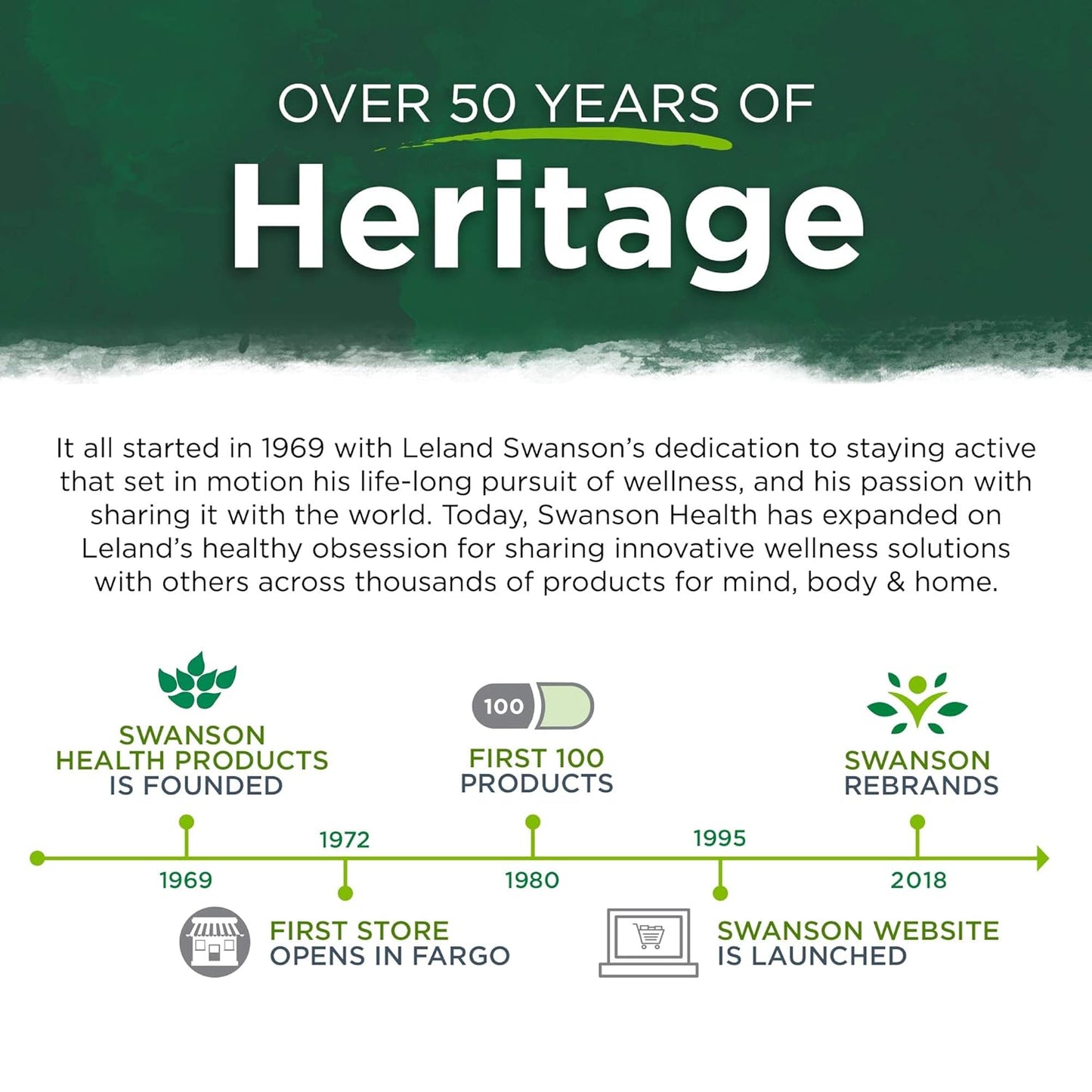 OVER 50 YEARS OF
Heritage

It all started in 1969 with Leland Swanson's dedication to staying active that set in motion his life-long pursuit of wellness, and his passion with sharing it with the world. Today, Swanson Health has expanded on Leland's healthy obsession for sharing innovative wellness solutions with others across thousands of products for mind, body & home.

SWANSON HEALTH PRODUCTS IS FOUNDED

1969

1972

FIRST STORE OPENS IN FARGO

100

FIRST 100 PRODUCTS

1980

1995

SWANSON WEBSITE IS LAUNCHED

SWANSON REBRANDS

2018